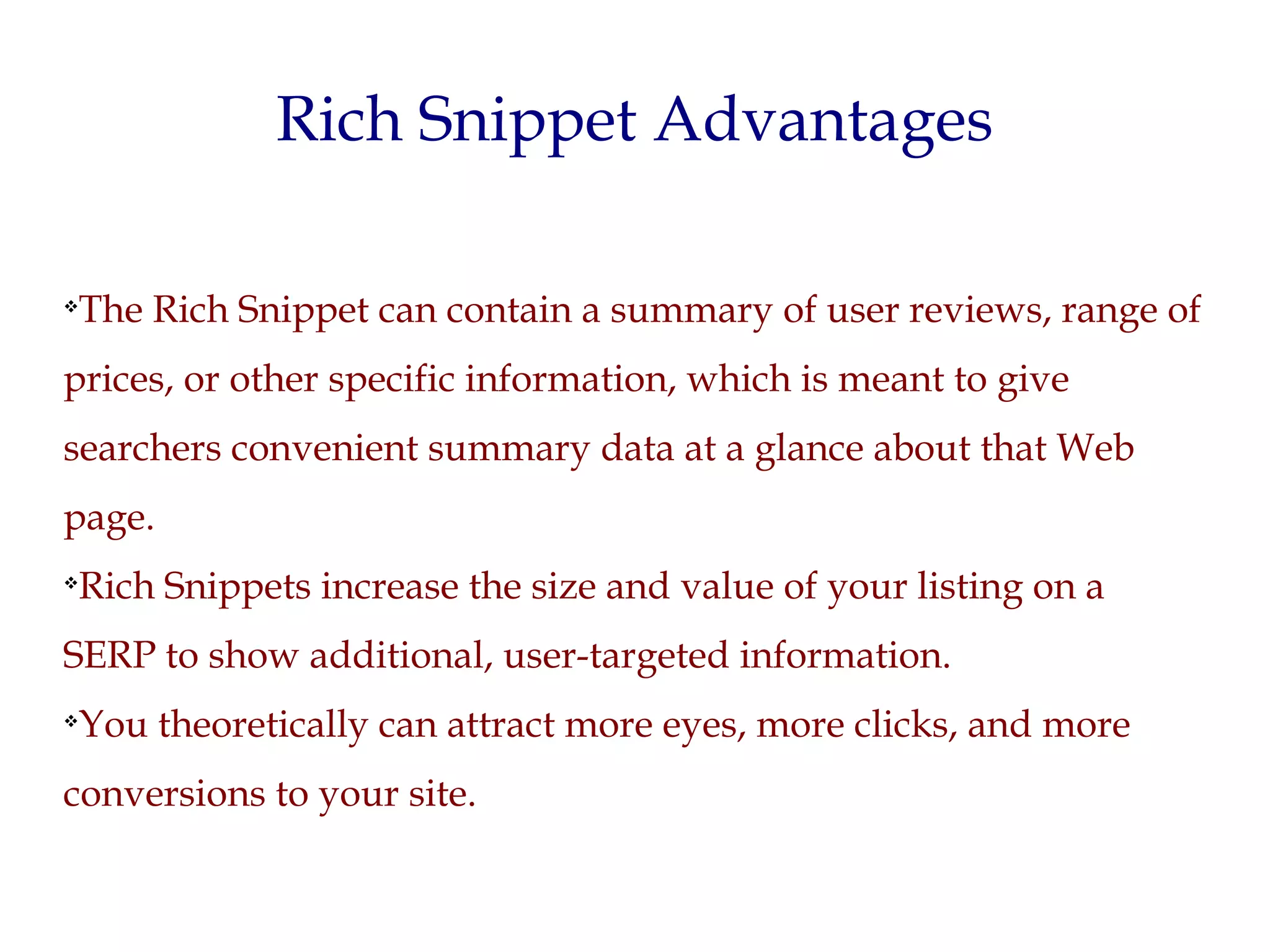 Rich Snippet Advantages

❖The Rich Snippet can contain a summary of user reviews, range of prices, or other specific information, which is meant to give searchers convenient summary data at a glance about that Web page.
❖Rich Snippets increase the size and value of your listing on a SERP to show additional, user-targeted information.
❖You theoretically can attract more eyes, more clicks, and more conversions to your site.